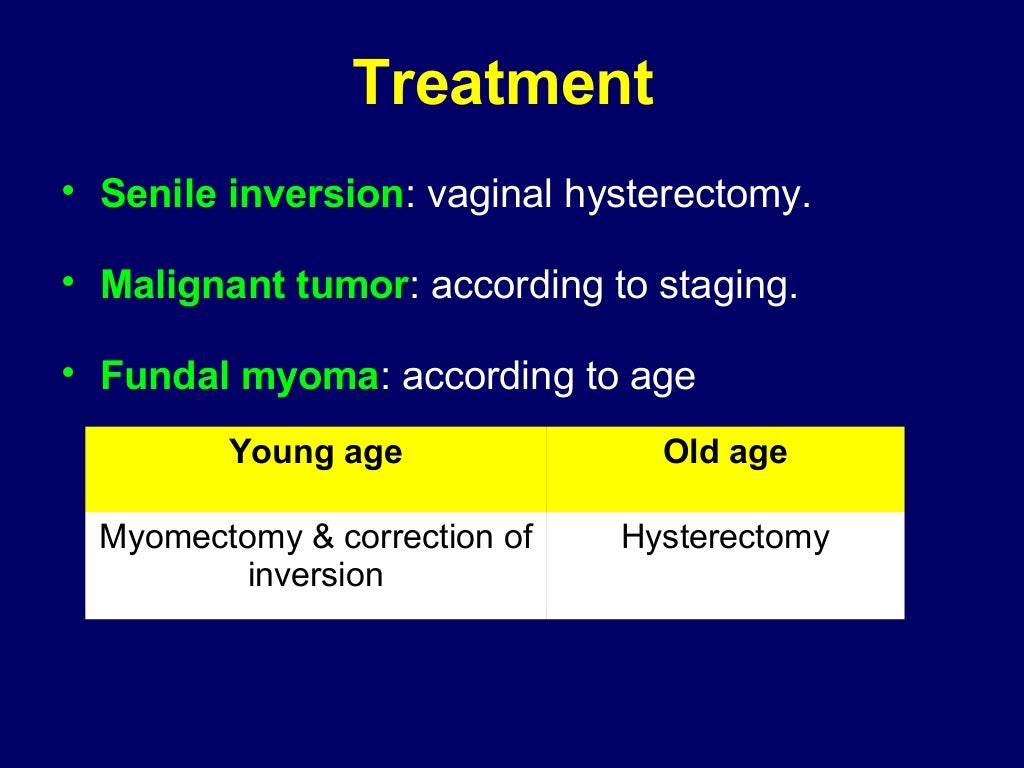 Treatment

• Senile inversion: vaginal hysterectomy.

• Malignant tumor: according to staging.

• Fundal myoma: according to age

| Young age | Old age |
|---|---|
| Myomectomy & correction of inversion | Hysterectomy |